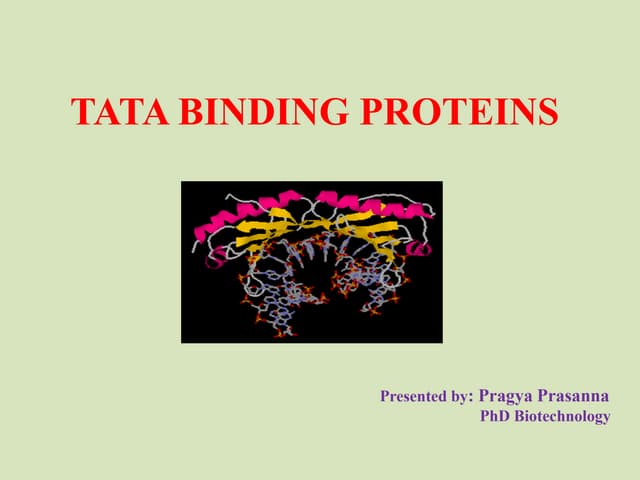 TATA BINDING PROTEINS

Presented by: Pragya Prasanna
PhD Biotechnology